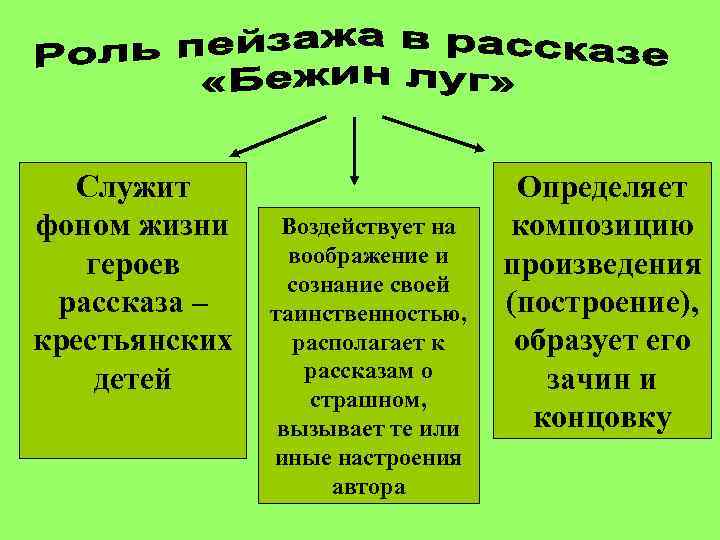 Роль пейзажа в рассказе «Бежин луг»

Служит фоном жизни героев рассказа – крестьянских детей

Воздействует на воображение и сознание своей таинственностью, располагает к рассказам о страшном, вызывает те или иные настроения автора

Определяет композицию произведения (построение), образует его зачин и концовку